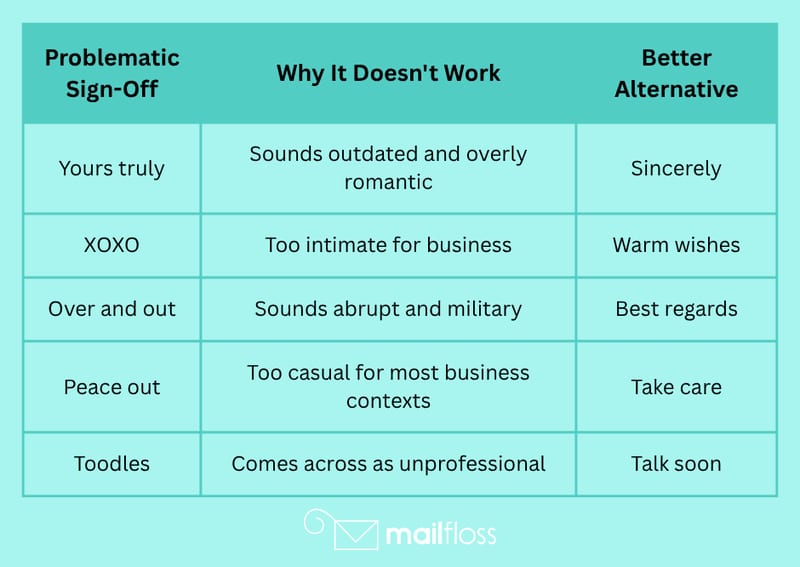 | Problematic Sign-Off | Why It Doesn't Work | Better Alternative |
|---|---|---|
| Yours truly | Sounds outdated and overly romantic | Sincerely |
| XOXO | Too intimate for business | Warm wishes |
| Over and out | Sounds abrupt and military | Best regards |
| Peace out | Too casual for most business contexts | Take care |
| Toodles | Comes across as unprofessional | Talk soon |

mailfloss